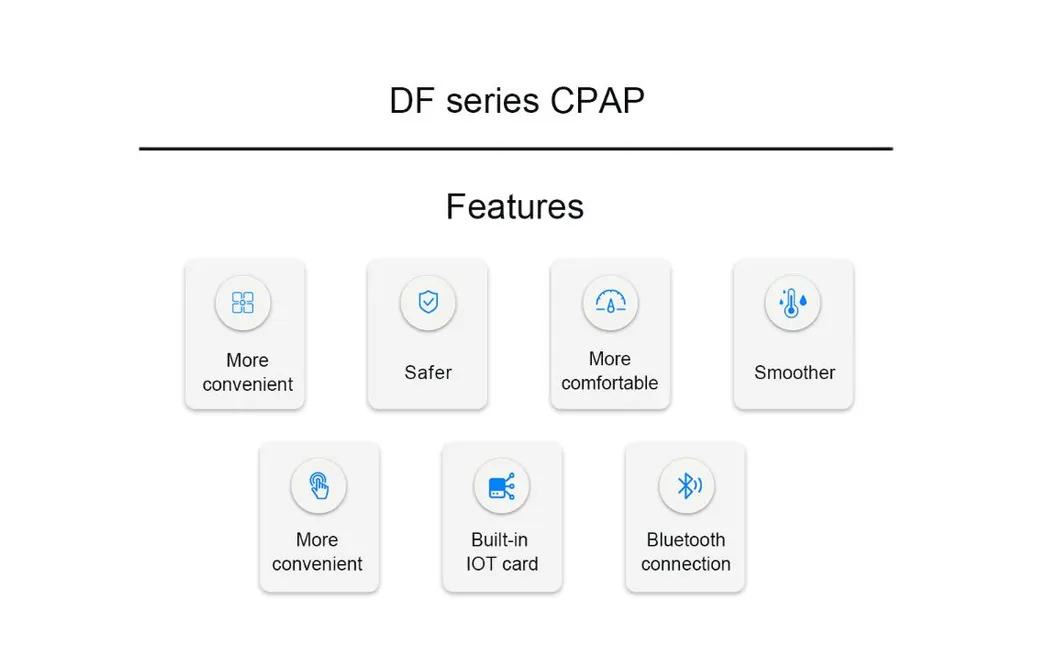 DF series CPAP

Features

More convenient

Safer

More comfortable

Smoother

More convenient

Built-in IOT card

Bluetooth connection